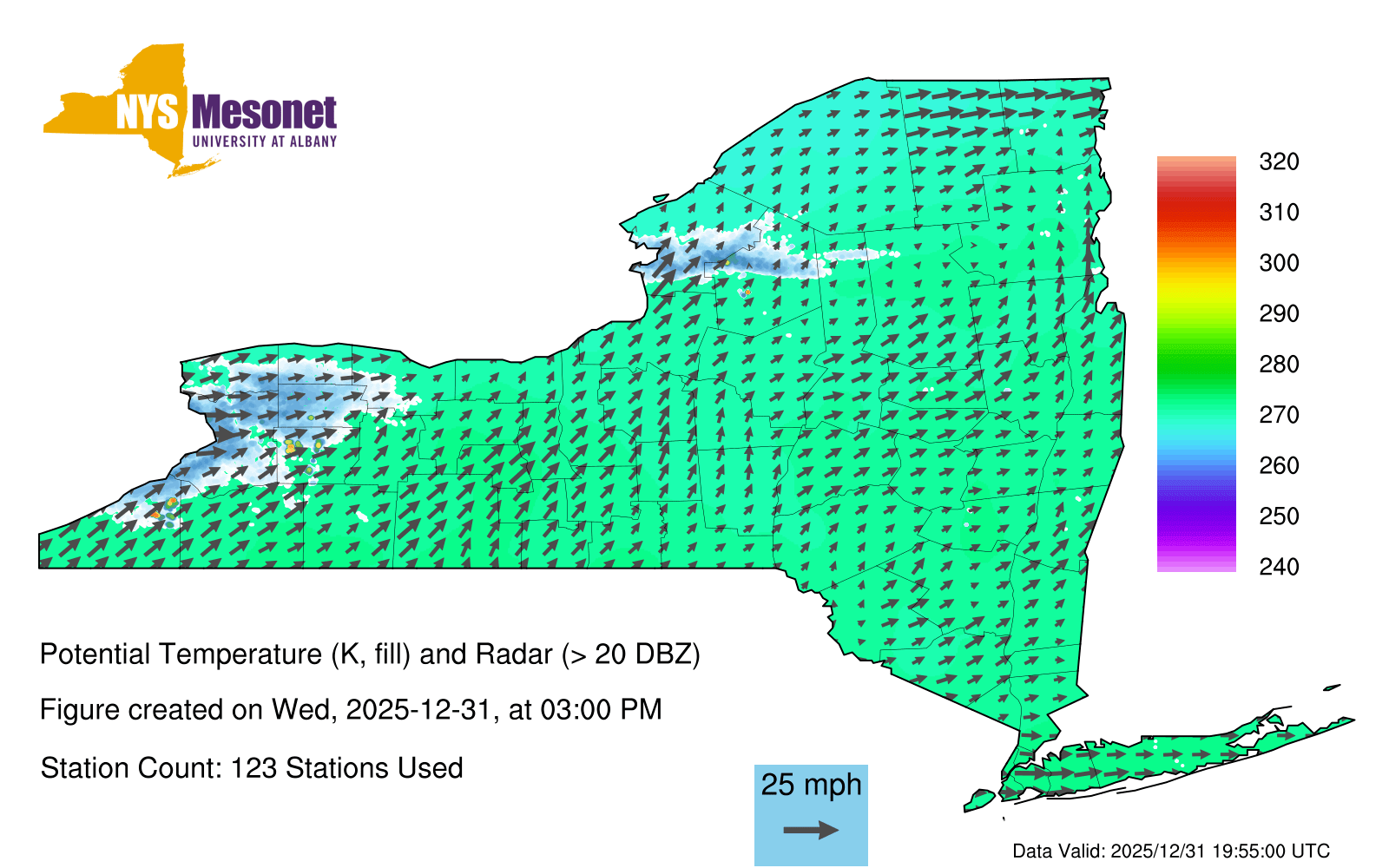 NYS Mesonet
UNIVERSITY AT ALBANY

320
310
300
290
280
270
260
250
240

Potential Temperature (K, fill) and Radar (> 20 DBZ)

Figure created on Wed, 2025-12-31, at 03:00 PM

Station Count: 123 Stations Used

25 mph

Data Valid: 2025/12/31 19:55:00 UTC